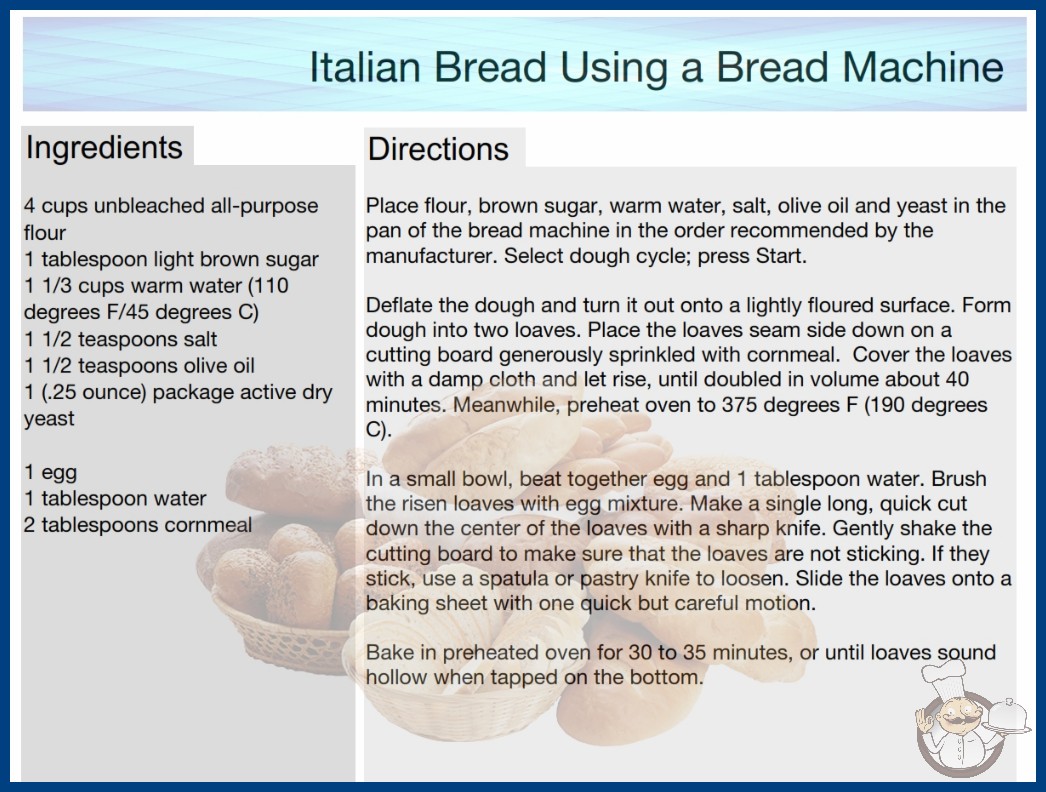 Italian Bread Using a Bread Machine

Ingredients

4 cups unbleached all-purpose flour
1 tablespoon light brown sugar
1 1/3 cups warm water (110 degrees F/45 degrees C)
1 1/2 teaspoons salt
1 1/2 teaspoons olive oil
1 (.25 ounce) package active dry yeast

1 egg
1 tablespoon water
2 tablespoons cornmeal

Directions

Place flour, brown sugar, warm water, salt, olive oil and yeast in the pan of the bread machine in the order recommended by the manufacturer. Select dough cycle; press Start.

Deflate the dough and turn it out onto a lightly floured surface. Form dough into two loaves. Place the loaves seam side down on a cutting board generously sprinkled with cornmeal. Cover the loaves with a damp cloth and let rise, until doubled in volume about 40 minutes. Meanwhile, preheat oven to 375 degrees F (190 degrees C).

In a small bowl, beat together egg and 1 tablespoon water. Brush the risen loaves with egg mixture. Make a single long, quick cut down the center of the loaves with a sharp knife. Gently shake the cutting board to make sure that the loaves are not sticking. If they stick, use a spatula or pastry knife to loosen. Slide the loaves onto a baking sheet with one quick but careful motion.

Bake in preheated oven for 30 to 35 minutes, or until loaves sound hollow when tapped on the bottom.